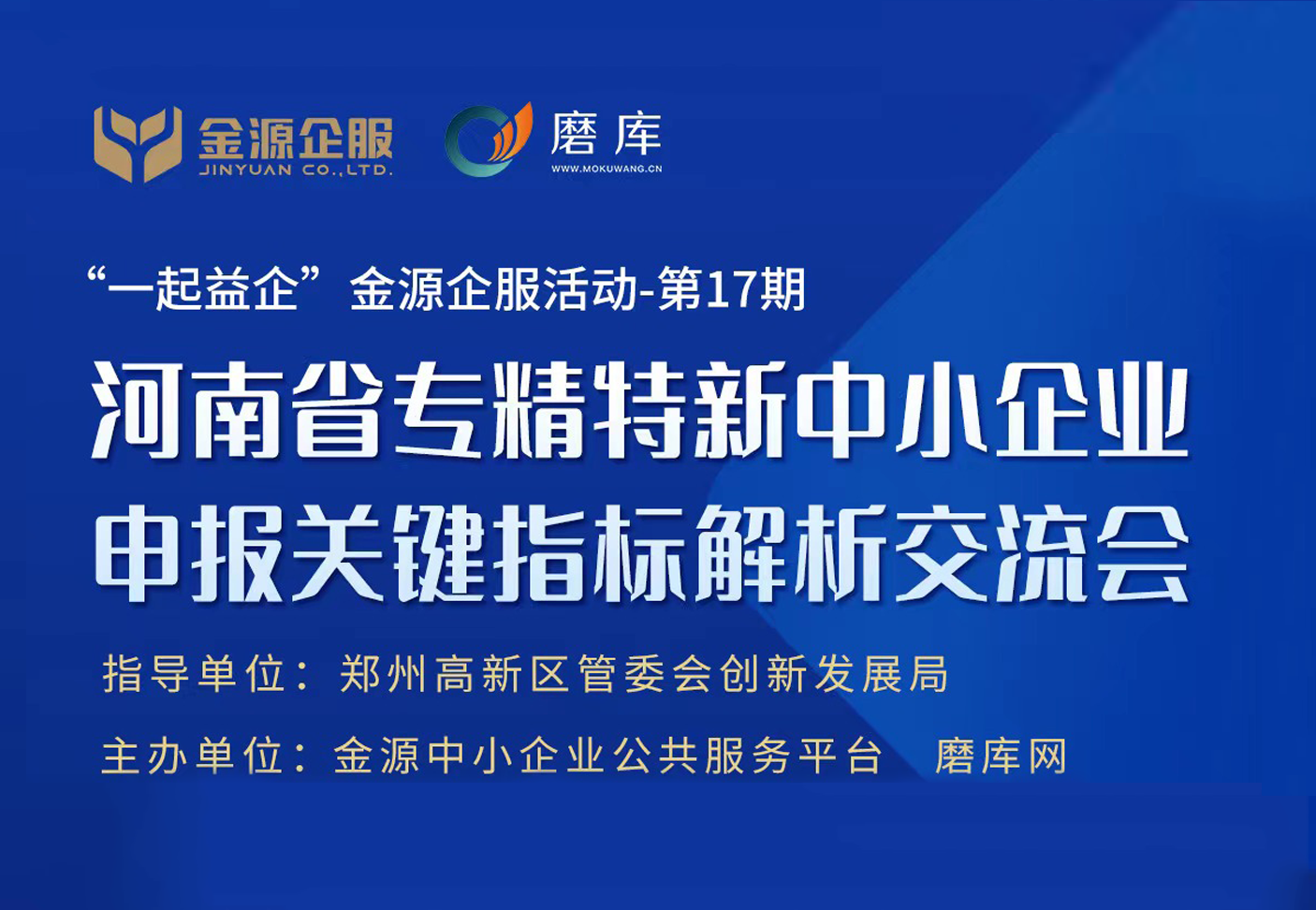 金源企服
JINYUAN CO.,LTD.

磨库
WWW.MOKUWANG.CN

“一起益企”金源企服活动-第17期

河南省专精特新中小企业
申报关键指标解析交流会

指导单位：郑州高新区管委会创新发展局

主办单位：金源中小企业公共服务平台　磨库网